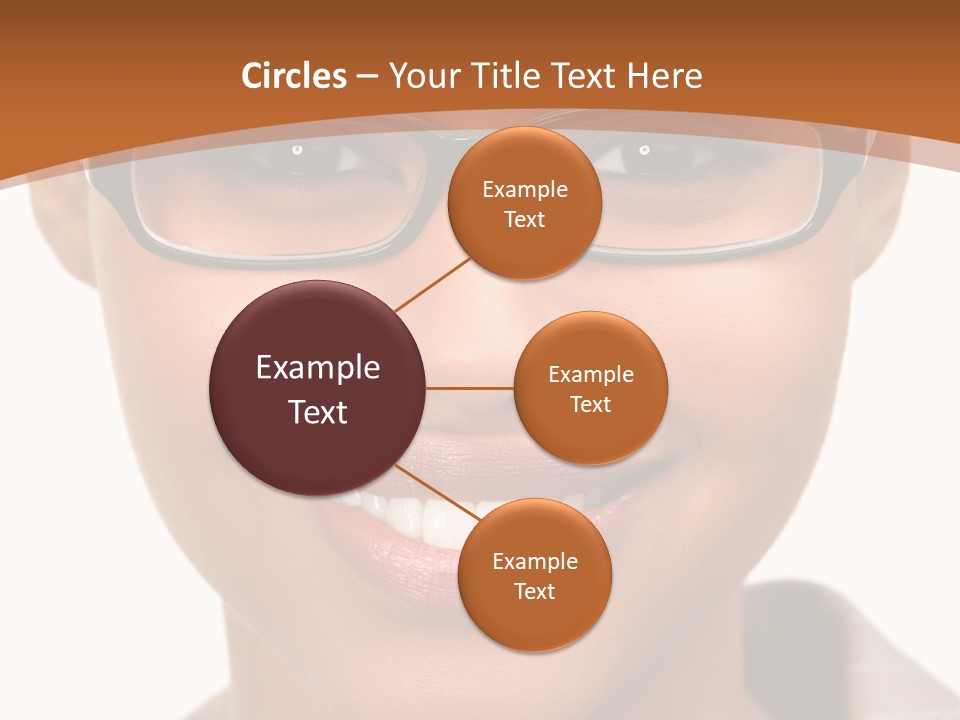 Circles – Your Title Text Here

Example Text

Example Text

Example Text

Example Text